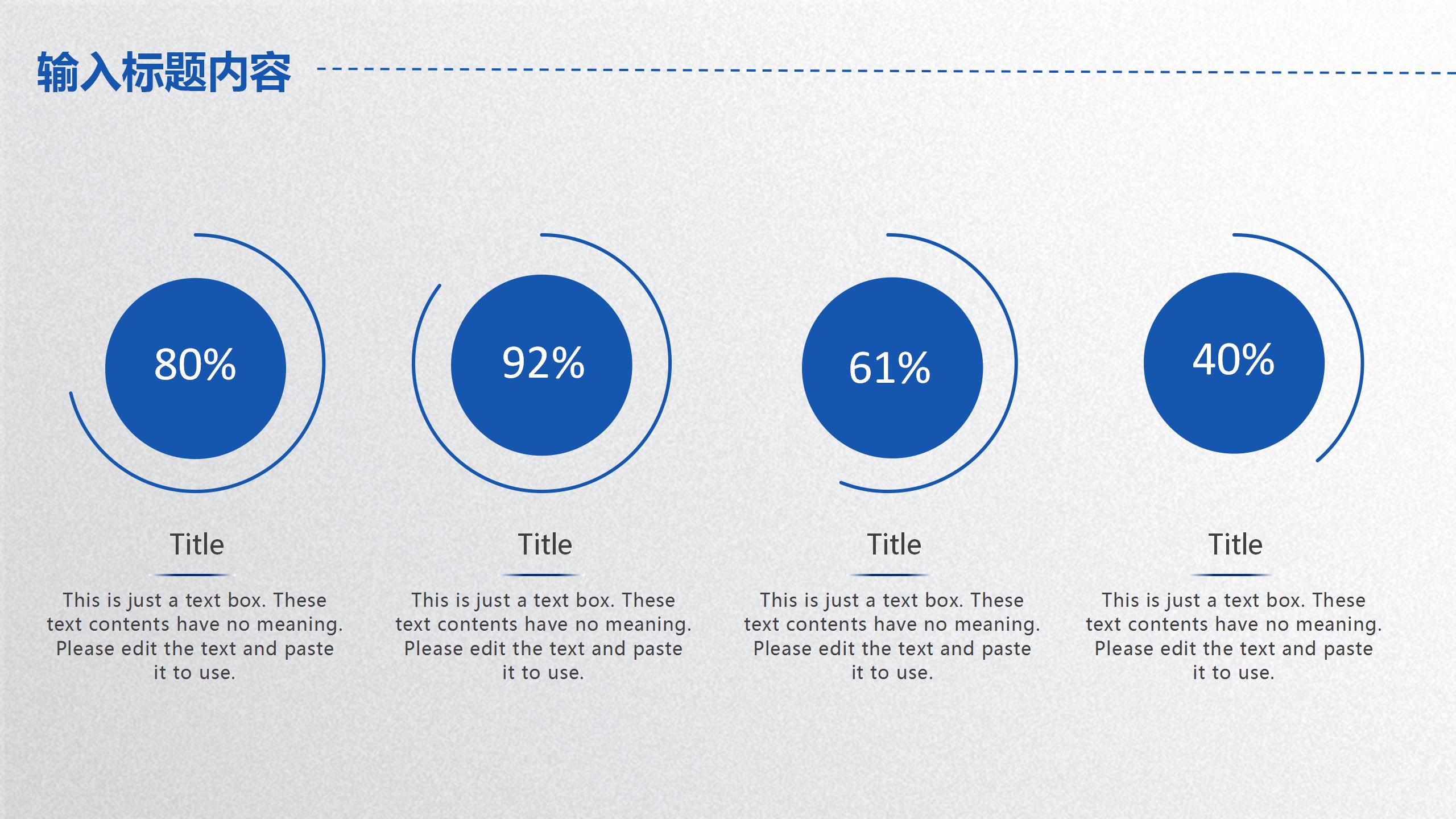 输入标题内容

80%

Title

This is just a text box. These text contents have no meaning. Please edit the text and paste it to use.

92%

Title

This is just a text box. These text contents have no meaning. Please edit the text and paste it to use.

61%

Title

This is just a text box. These text contents have no meaning. Please edit the text and paste it to use.

40%

Title

This is just a text box. These text contents have no meaning. Please edit the text and paste it to use.